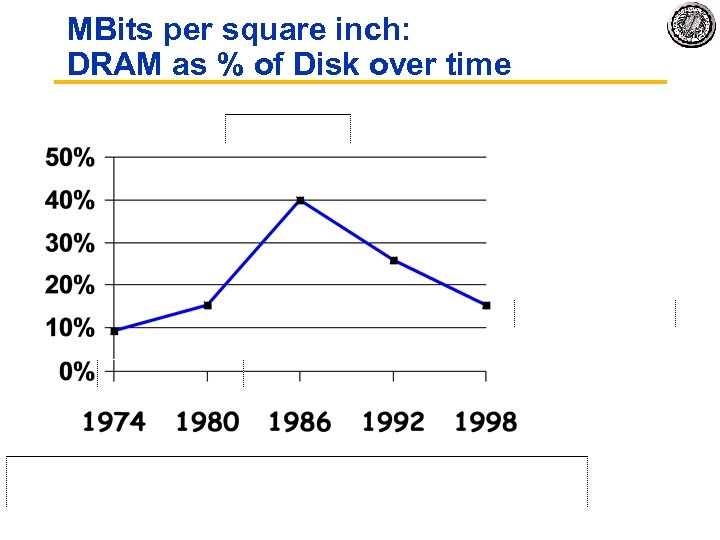 MBits per square inch:
DRAM as % of Disk over time

50%
40%
30%
20%
10%
0%

1974 1980 1986 1992 1998